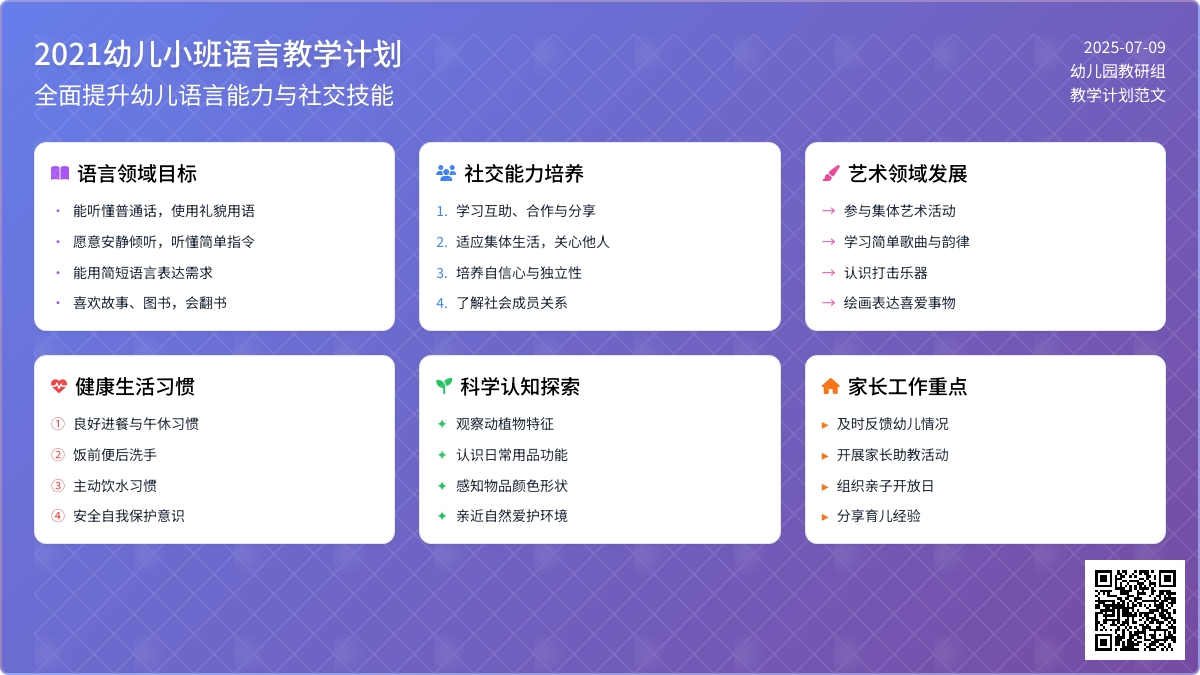 2021幼儿小班语言教学计划
全面提升幼儿语言能力与社交技能

2025-07-09
幼儿园教研组
教学计划范文

语言领域目标
• 能听懂普通话，使用礼貌用语
• 愿意安静倾听，听懂简单指令
• 能用简短语言表达需求
• 喜欢故事、图书，会翻书

社交能力培养
1. 学习互助、合作与分享
2. 适应集体生活，关心他人
3. 培养自信心与独立性
4. 了解社会成员关系

艺术领域发展
→ 参与集体艺术活动
→ 学习简单歌曲与韵律
→ 认识打击乐器
→ 绘画表达喜爱事物

健康生活习惯
① 良好进餐与午休习惯
② 饭前便后洗手
③ 主动饮水习惯
④ 安全自我保护意识

科学认知探索
✦ 观察动植物特征
✦ 认识日常用品功能
✦ 感知物品颜色形状
✦ 亲近自然爱护环境

家长工作重点
▸ 及时反馈幼儿情况
▸ 开展家长助教活动
▸ 组织亲子开放日
▸ 分享育儿经验